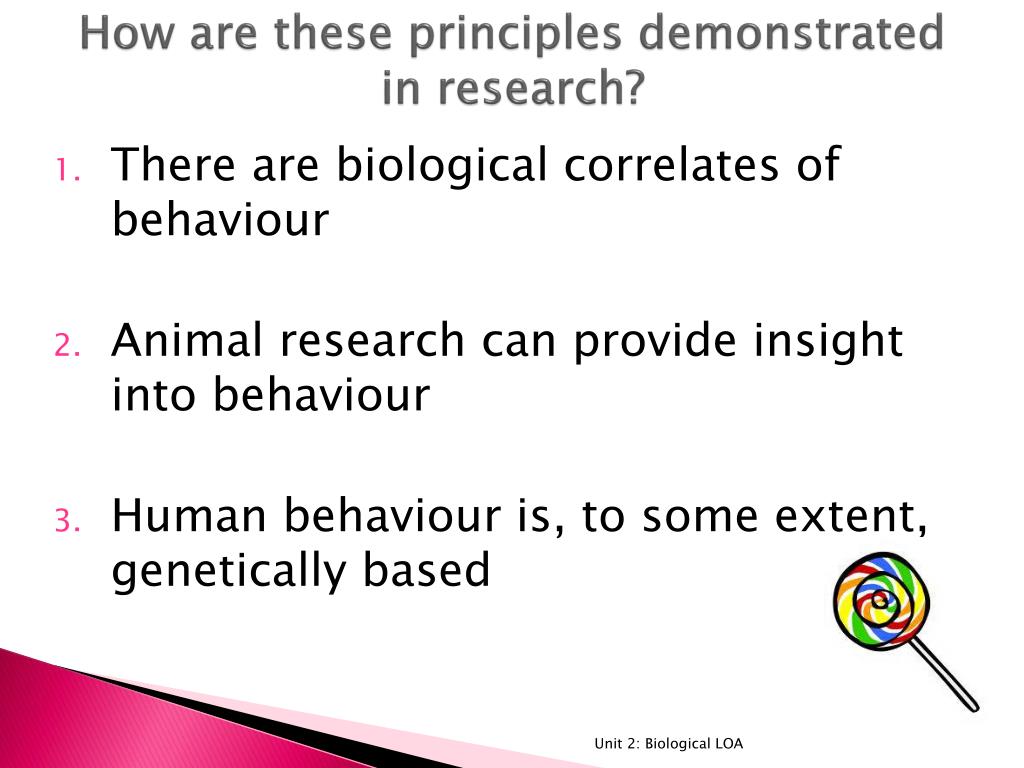 How are these principles demonstrated in research?

1. There are biological correlates of behaviour

2. Animal research can provide insight into behaviour

3. Human behaviour is, to some extent, genetically based

Unit 2: Biological LOA